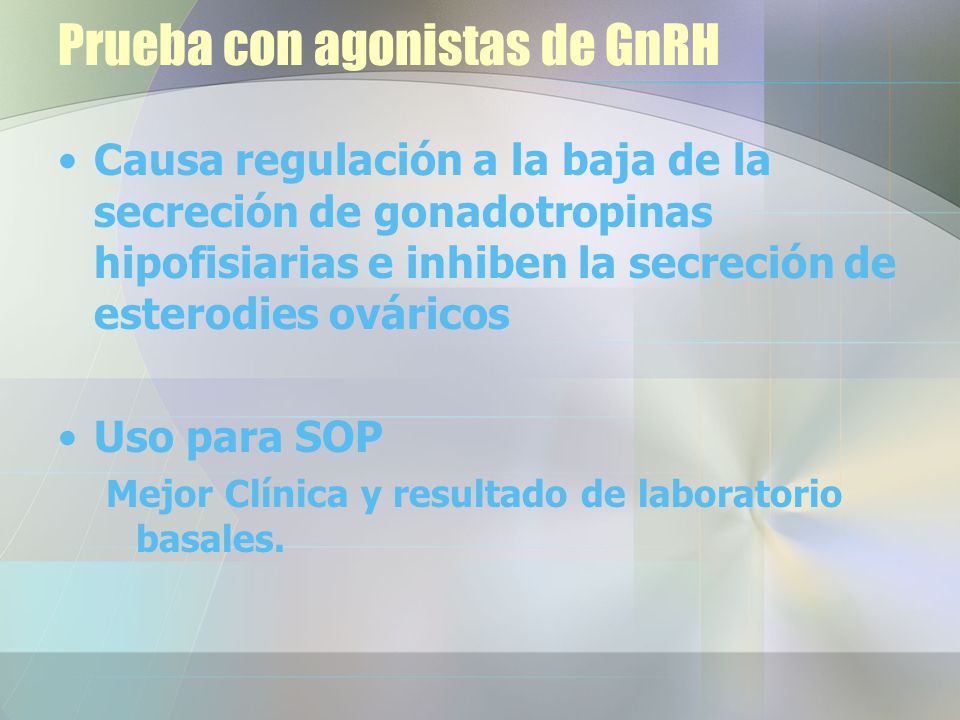 Prueba con agonistas de GnRH

• Causa regulación a la baja de la secreción de gonadotropinas hipofisiarias e inhiben la secreción de esterodies ováricos

• Uso para SOP

Mejor Clínica y resultado de laboratorio basales.